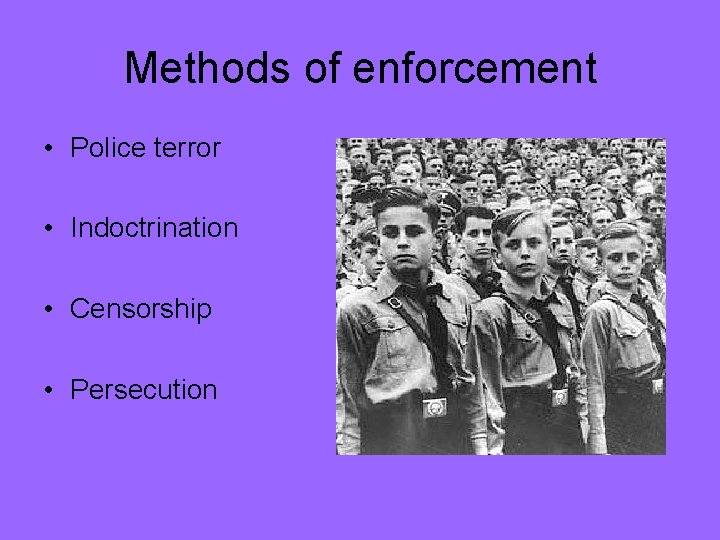 Methods of enforcement

• Police terror

• Indoctrination

• Censorship

• Persecution